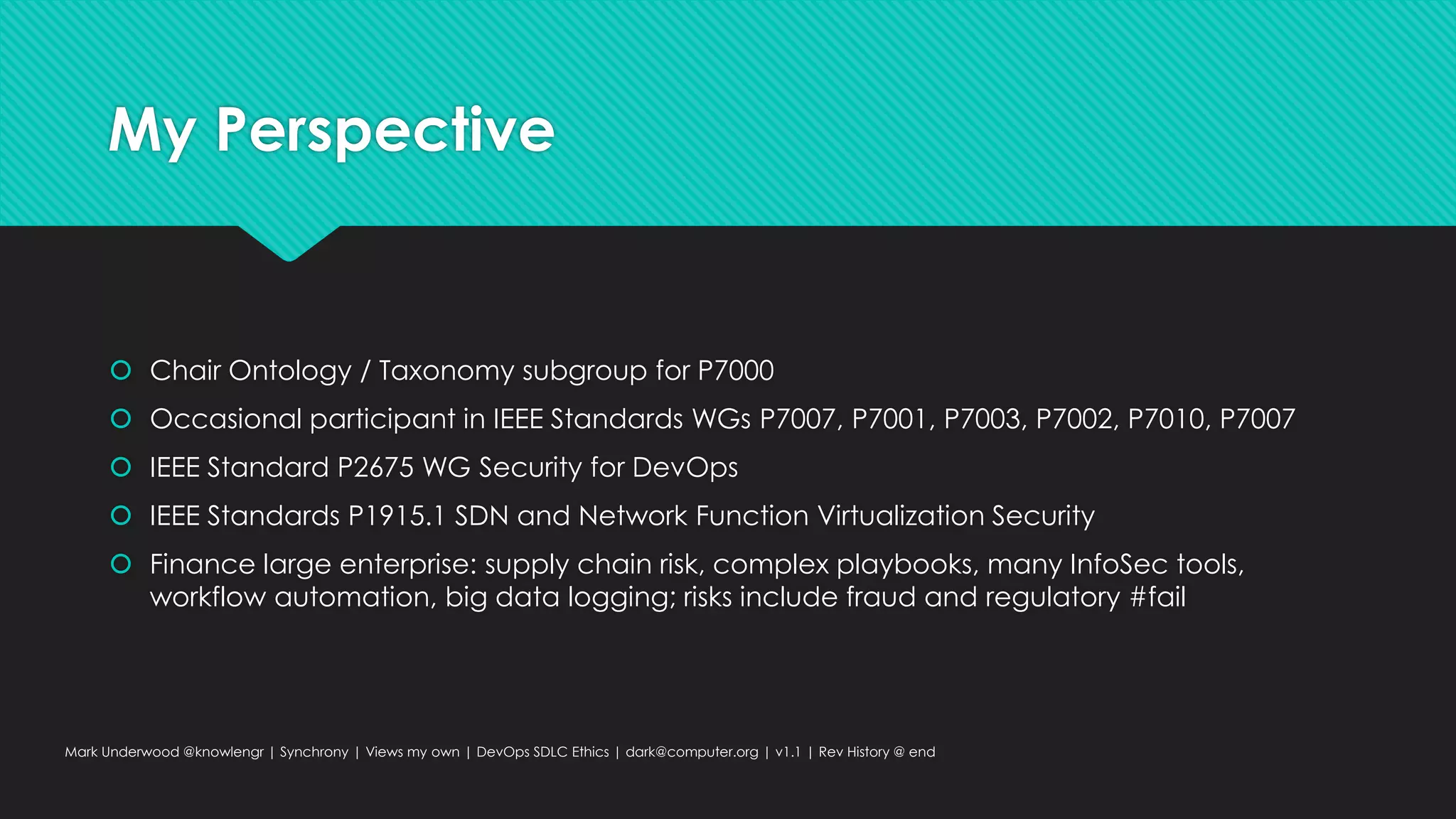 My Perspective

Chair Ontology / Taxonomy subgroup for P7000

Occasional participant in IEEE Standards WGs P7007, P7001, P7003, P7002, P7010, P7007

IEEE Standard P2675 WG Security for DevOps

IEEE Standards P1915.1 SDN and Network Function Virtualization Security

Finance large enterprise: supply chain risk, complex playbooks, many InfoSec tools, workflow automation, big data logging; risks include fraud and regulatory #fail

Mark Underwood @knowlengr | Synchrony | Views my own | DevOps SDLC Ethics | dark@computer.org | v1.1 | Rev History @ end